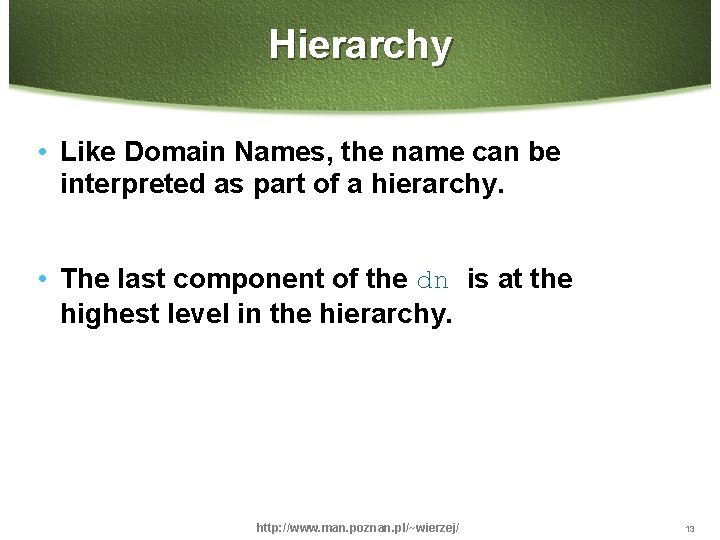 Hierarchy

• Like Domain Names, the name can be interpreted as part of a hierarchy.

• The last component of the dn is at the highest level in the hierarchy.

http://www.man.poznan.pl/~wierzej/

13